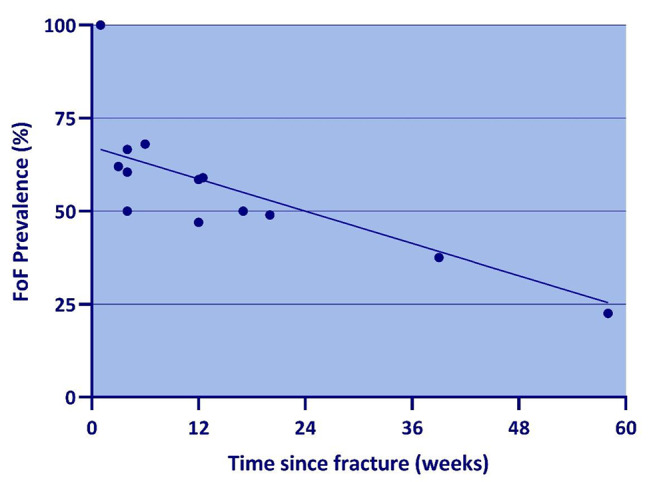 FoF Prevalence (%)

100
75
50
25
0

0
12
24
36
48
60

Time since fracture (weeks)